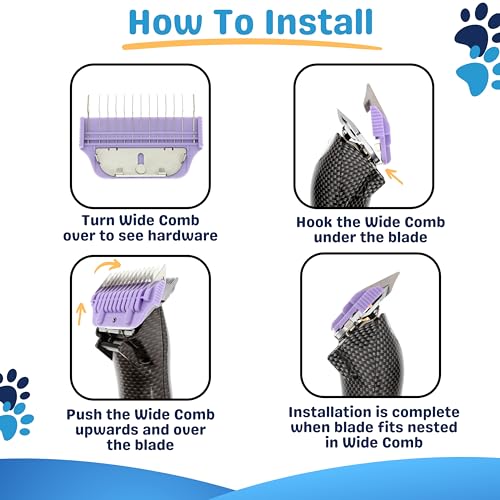 How To Install

Turn Wide Comb over to see hardware

Hook the Wide Comb under the blade

Push the Wide Comb upwards and over the blade

Installation is complete when blade fits nested in Wide Comb